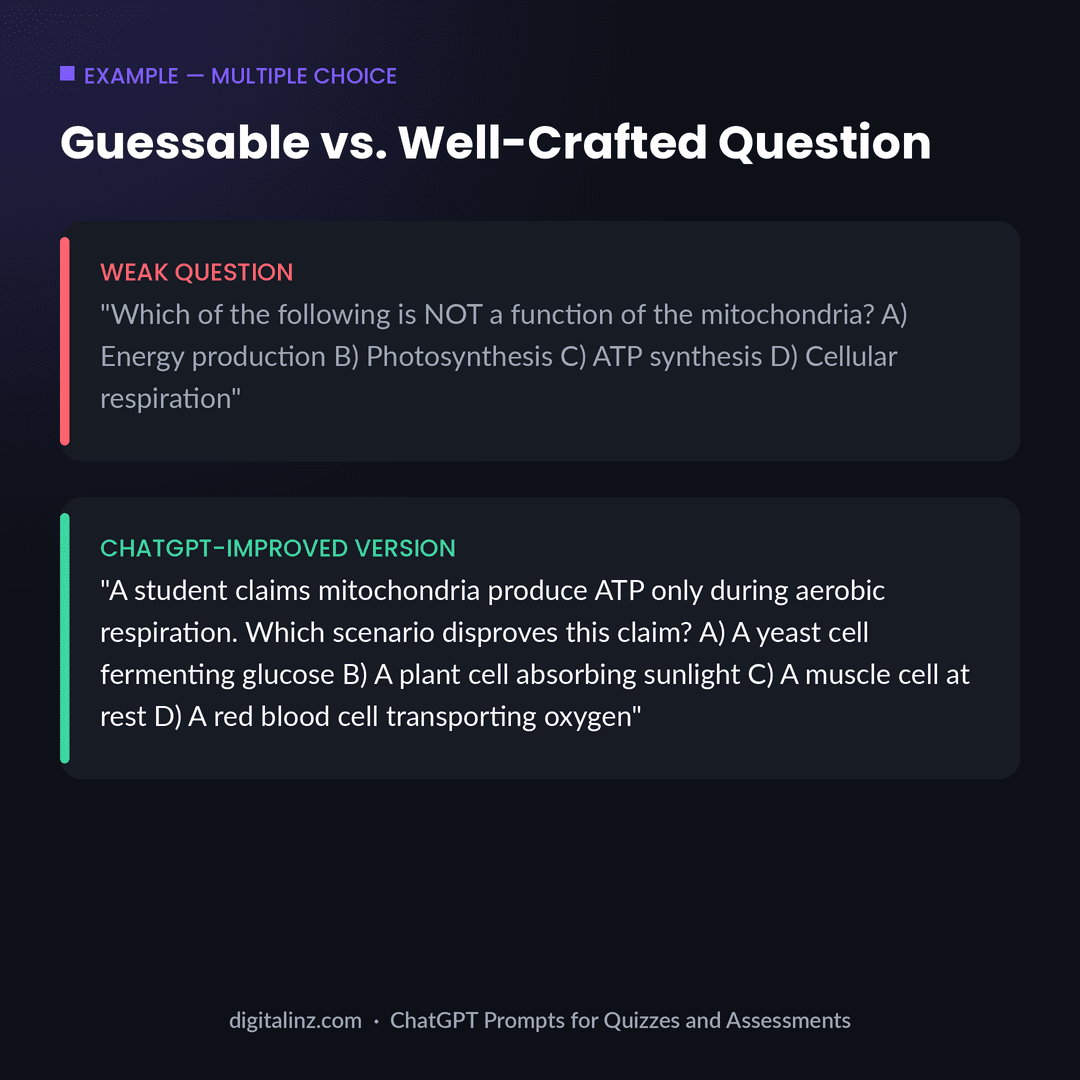 EXAMPLE — MULTIPLE CHOICE

Guessable vs. Well-Crafted Question

WEAK QUESTION
"Which of the following is NOT a function of the mitochondria? A) Energy production B) Photosynthesis C) ATP synthesis D) Cellular respiration"

CHATGPT-IMPROVED VERSION
"A student claims mitochondria produce ATP only during aerobic respiration. Which scenario disproves this claim? A) A yeast cell fermenting glucose B) A plant cell absorbing sunlight C) A muscle cell at rest D) A red blood cell transporting oxygen"

digitalinz.com · ChatGPT Prompts for Quizzes and Assessments